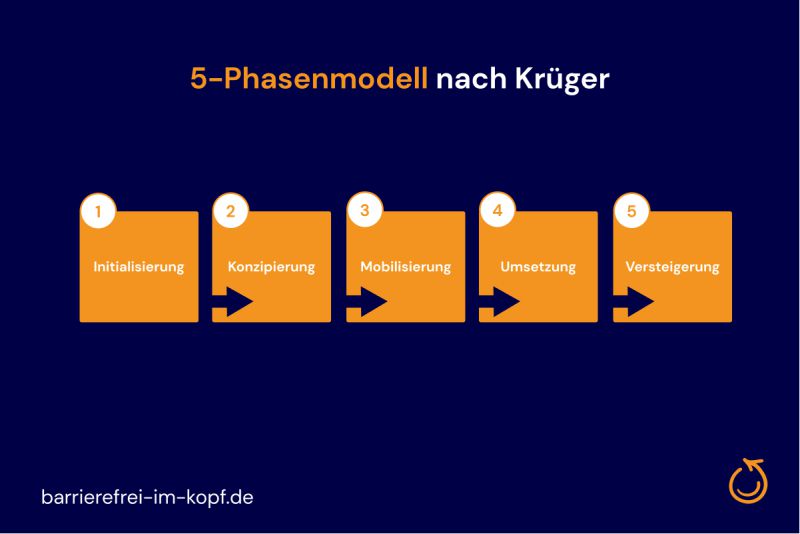 5-Phasenmodell nach Krüger

1
Initialisierung

2
Konzipierung

3
Mobilisierung

4
Umsetzung

5
Versteigerung

barrierefrei-im-kopf.de